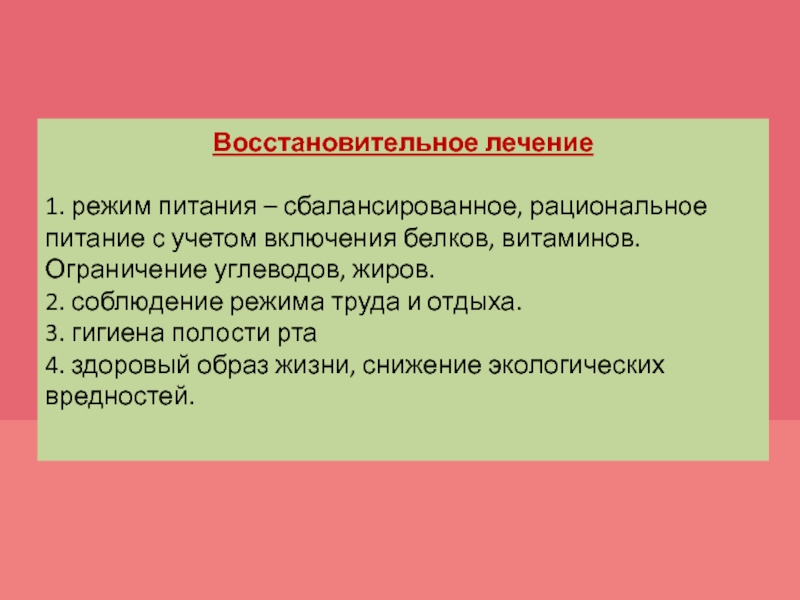 Восстановительное лечение

1. режим питания – сбалансированное, рациональное питание с учетом включения белков, витаминов. Ограничение углеводов, жиров.
2. соблюдение режима труда и отдыха.
3. гигиена полости рта
4. здоровый образ жизни, снижение экологических вредностей.